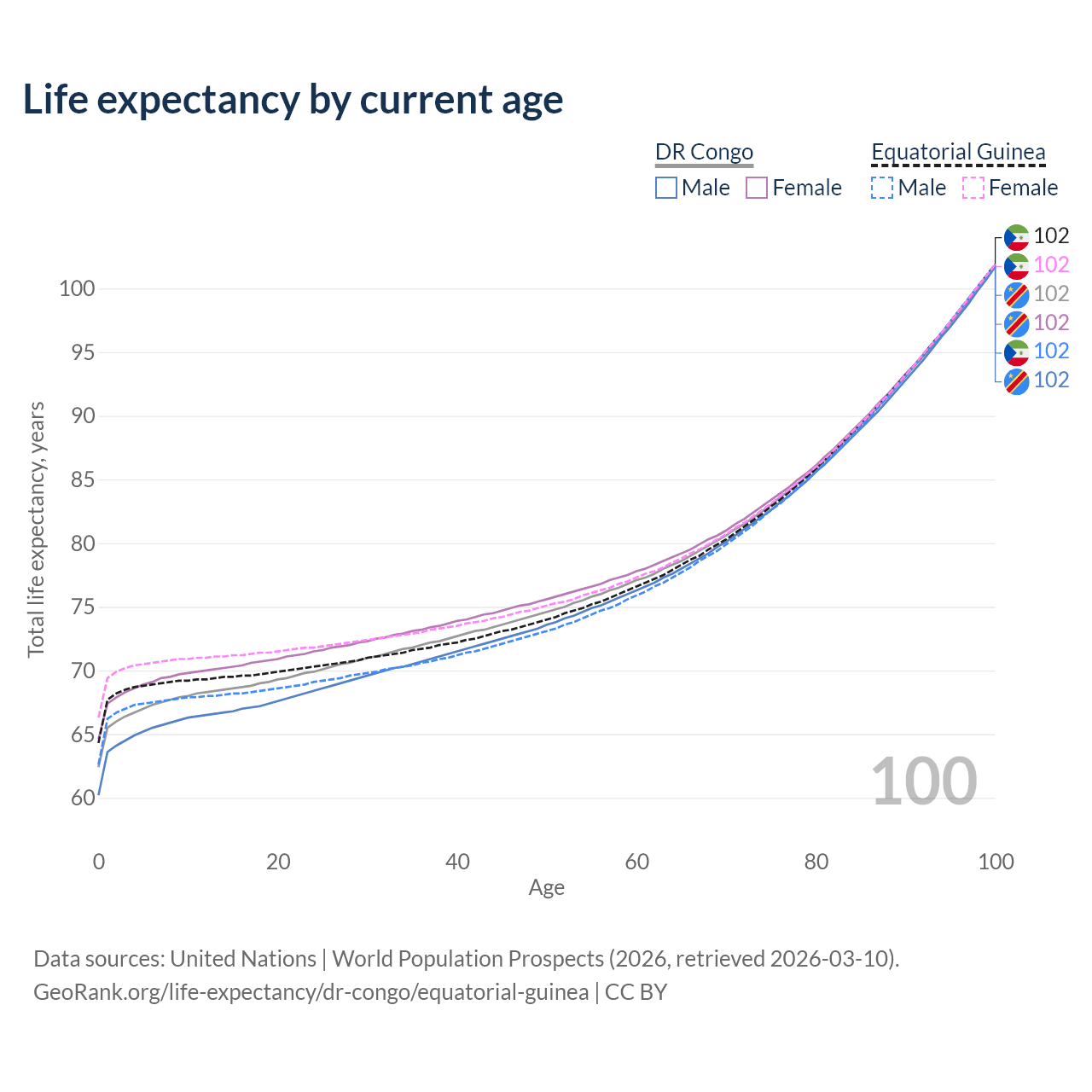 Life expectancy by current age

DR Congo
Male Female

Equatorial Guinea
Male Female

102
102
102
102
102
102

100
95
90
85
80
75
70
65
60

Total life expectancy, years

100

0 20 40 60 80 100
Age

Data sources: United Nations | World Population Prospects (2026, retrieved 2026-03-10).
GeoRank.org/life-expectancy/dr-congo/equatorial-guinea | CC BY